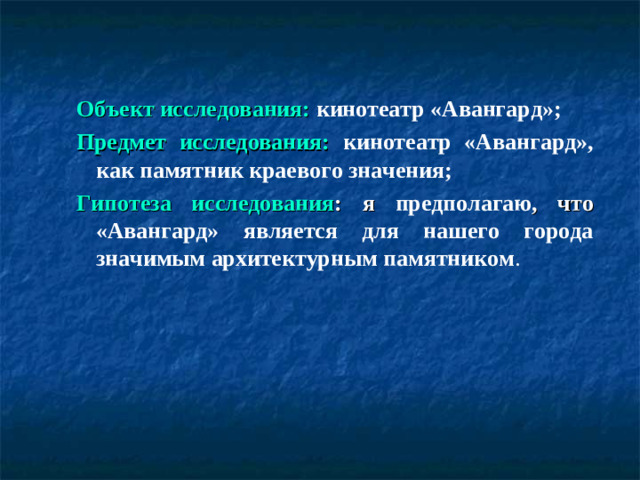 Объект исследования: кинотеатр «Авангард»;

Предмет исследования: кинотеатр «Авангард», как памятник краевого значения;

Гипотеза исследования: я предполагаю, что «Авангард» является для нашего города значимым архитектурным памятником.